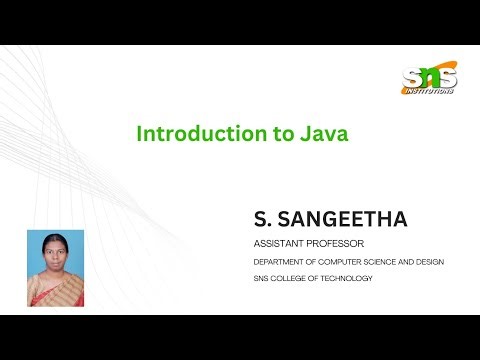 sns INSTITUTIONS

Introduction to Java

S. SANGEETHA

ASSISTANT PROFESSOR

DEPARTMENT OF COMPUTER SCIENCE AND DESIGN

SNS COLLEGE OF TECHNOLOGY